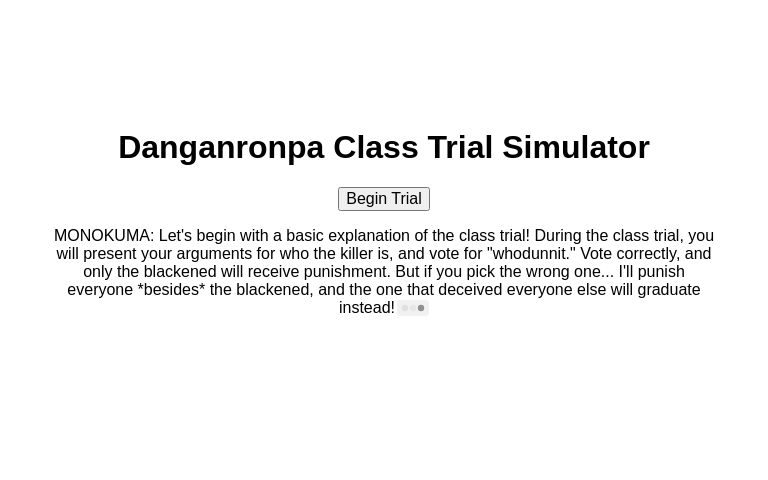 Danganronpa Class Trial Simulator

Begin Trial

MONOKUMA: Let's begin with a basic explanation of the class trial! During the class trial, you will present your arguments for who the killer is, and vote for "whodunnit." Vote correctly, and only the blackened will receive punishment. But if you pick the wrong one... I'll punish everyone *besides* the blackened, and the one that deceived everyone else will graduate instead!